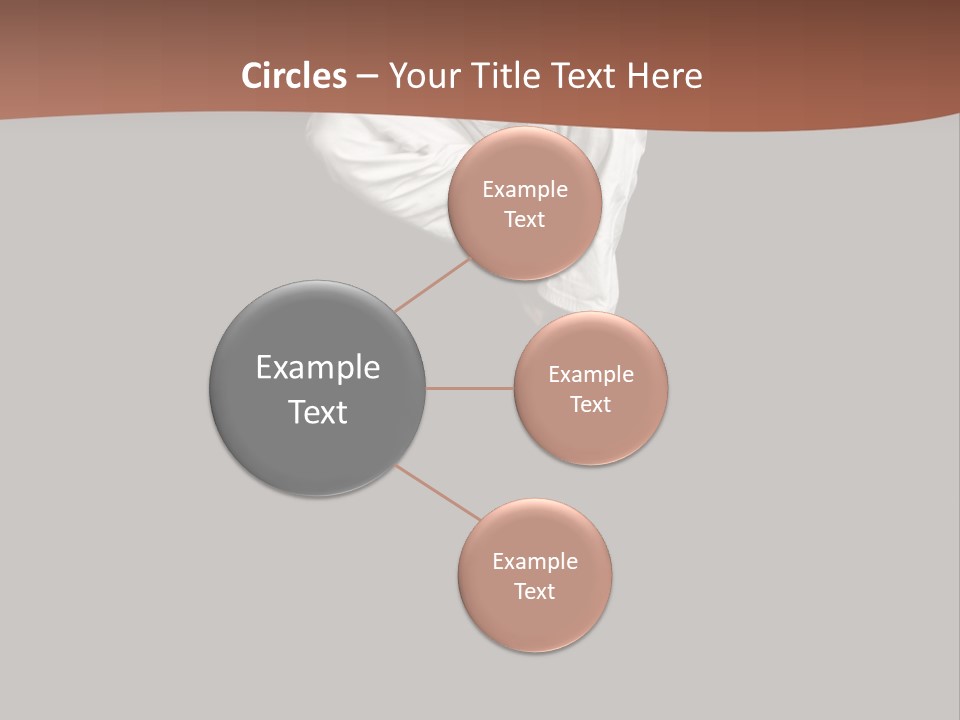 Circles – Your Title Text Here

Example Text

Example Text

Example Text

Example Text